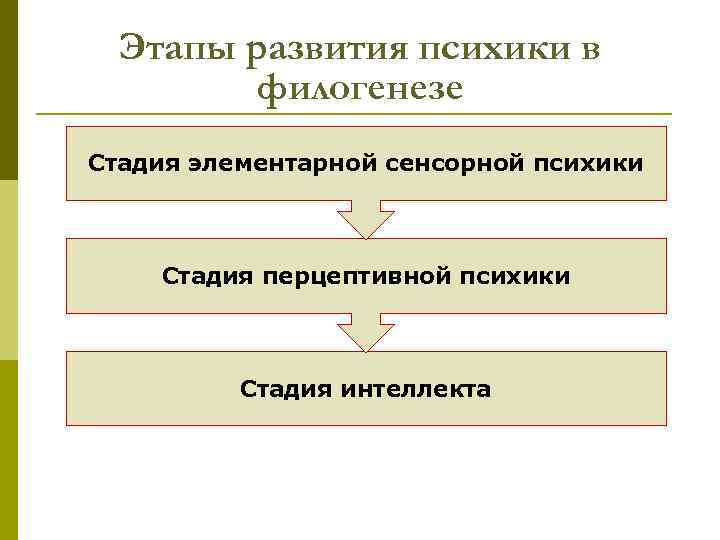 Этапы развития психики в филогенезе

Стадия элементарной сенсорной психики

Стадия перцептивной психики

Стадия интеллекта